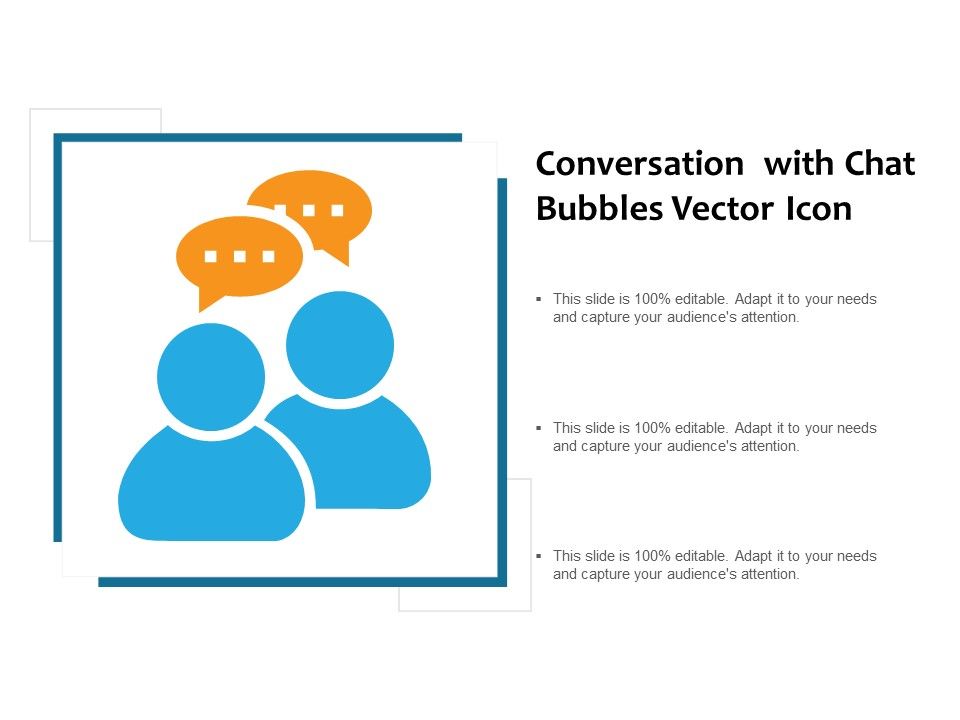 Conversation with Chat Bubbles Vector Icon

▪ This slide is 100% editable. Adapt it to your needs and capture your audience's attention.

▪ This slide is 100% editable. Adapt it to your needs and capture your audience's attention.

▪ This slide is 100% editable. Adapt it to your needs and capture your audience's attention.